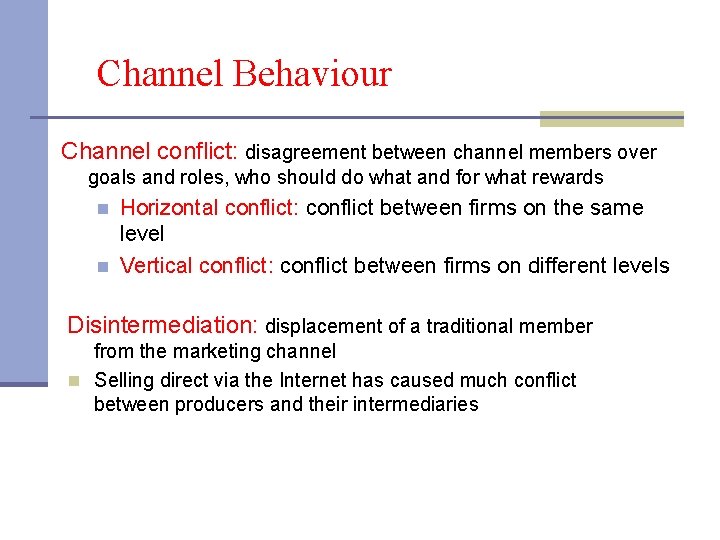 Channel Behaviour

Channel conflict: disagreement between channel members over goals and roles, who should do what and for what rewards

Horizontal conflict: conflict between firms on the same level

Vertical conflict: conflict between firms on different levels

Disintermediation: displacement of a traditional member from the marketing channel

Selling direct via the Internet has caused much conflict between producers and their intermediaries